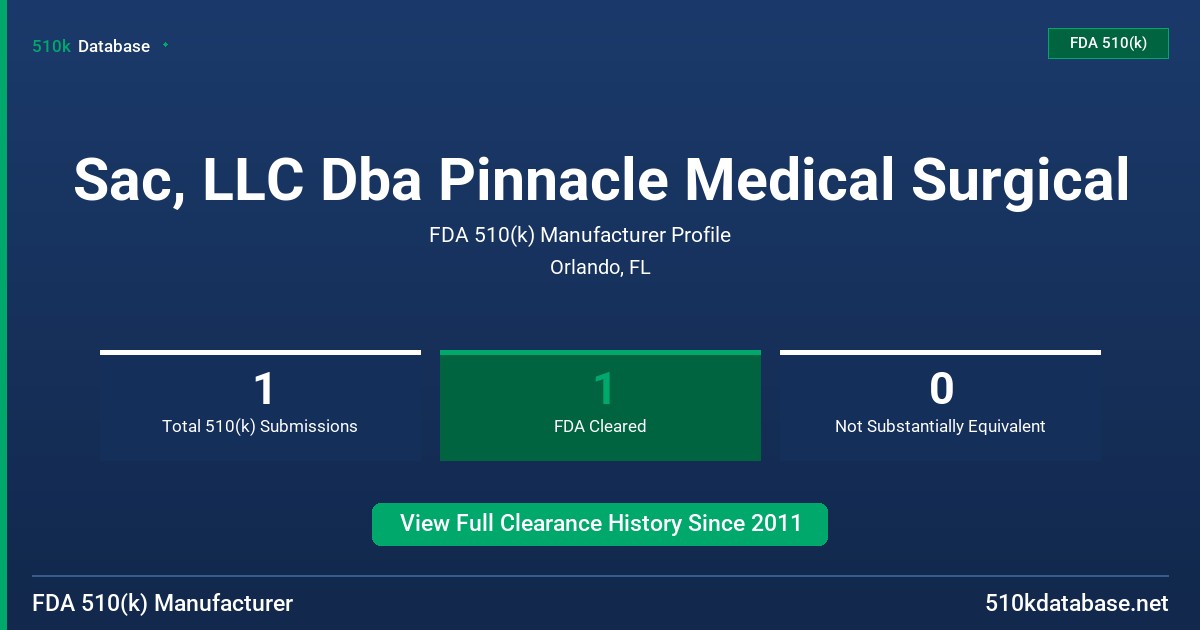 510k Database

FDA 510(k)

Sac, LLC Dba Pinnacle Medical Surgical

FDA 510(k) Manufacturer Profile

Orlando, FL

1
Total 510(k) Submissions

1
FDA Cleared

0
Not Substantially Equivalent

View Full Clearance History Since 2011

FDA 510(k) Manufacturer

510kdatabase.net